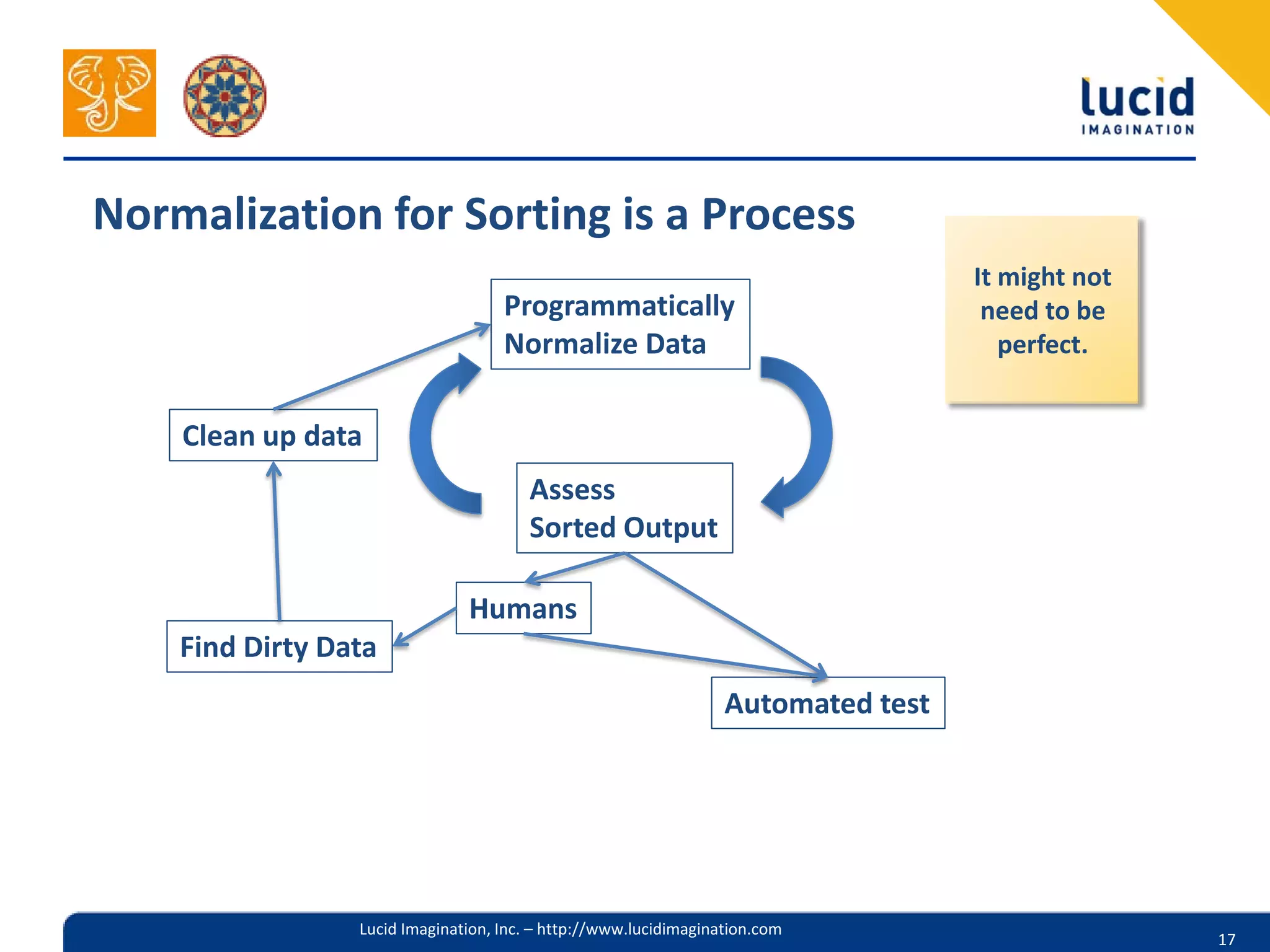 lucid
IMAGINATION

Normalization for Sorting is a Process

It might not need to be perfect.

Programmatically Normalize Data

Clean up data

Assess Sorted Output

Humans

Find Dirty Data

Automated test

Lucid Imagination, Inc. – http://www.lucidimagination.com

17